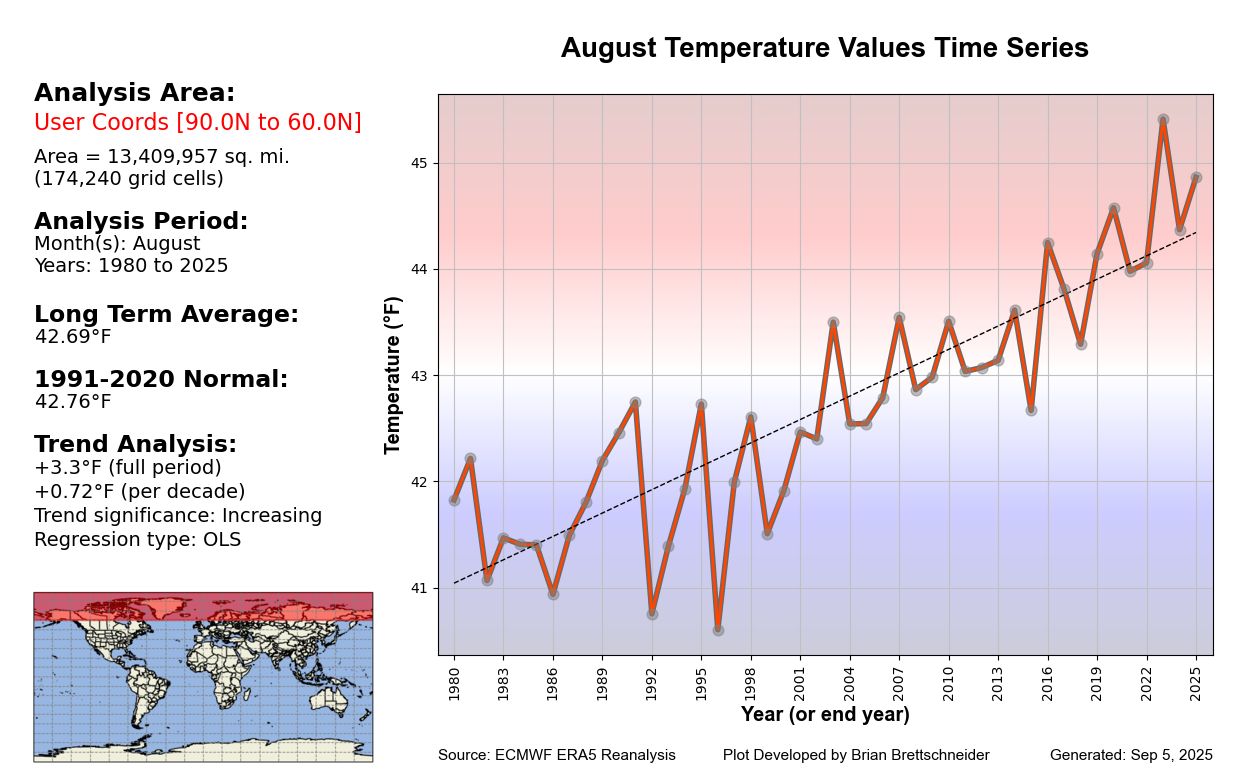 August Temperature Values Time Series

Analysis Area:
User Coords [90.0N to 60.0N]
Area = 13,409,957 sq. mi.
(174,240 grid cells)

Analysis Period:
Month(s): August
Years: 1980 to 2025

Long Term Average:
42.69°F

1991-2020 Normal:
42.76°F

Trend Analysis:
+3.3°F (full period)
+0.72°F (per decade)
Trend significance: Increasing
Regression type: OLS

Temperature (°F)

45
44
43
42
41

1980 1983 1986 1989 1992 1995 1998 2001 2004 2007 2010 2013 2016 2019 2022 2025

Year (or end year)

Source: ECMWF ERA5 Reanalysis Plot Developed by Brian Brettschneider Generated: Sep 5, 2025